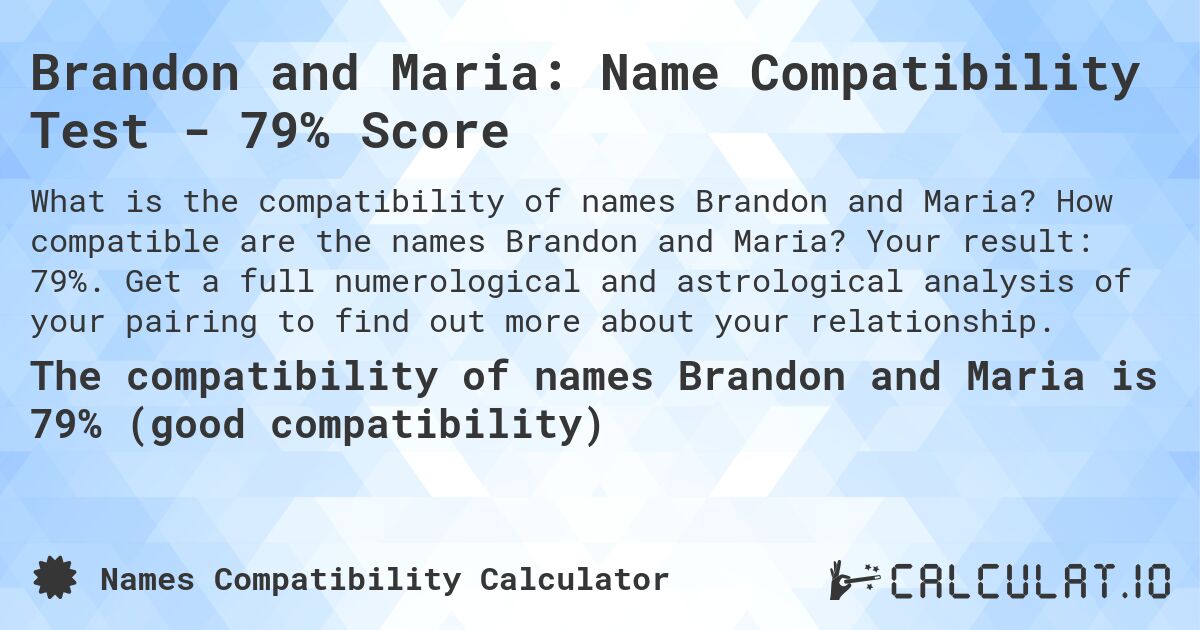 Brandon and Maria: Name Compatibility Test - 79% Score

What is the compatibility of names Brandon and Maria? How compatible are the names Brandon and Maria? Your result: 79%. Get a full numerological and astrological analysis of your pairing to find out more about your relationship.

The compatibility of names Brandon and Maria is 79% (good compatibility)

Names Compatibility Calculator

CALCULAT.IO